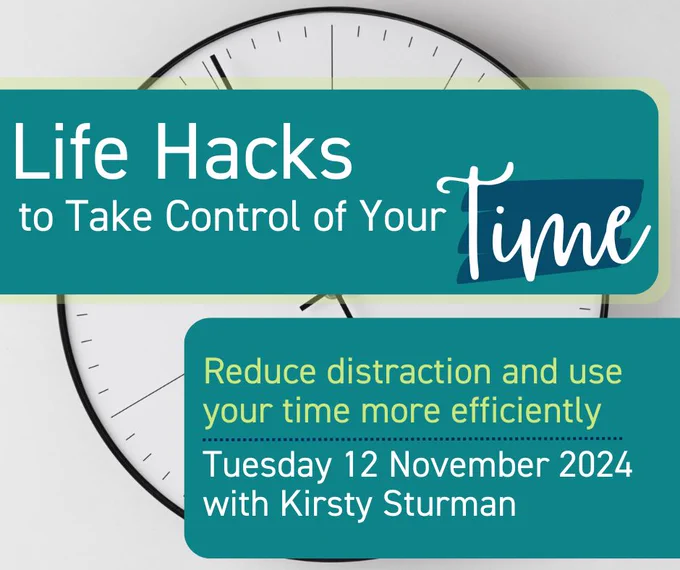 Life Hacks
to Take Control of Your Time

Reduce distraction and use your time more efficiently

Tuesday 12 November 2024
with Kirsty Sturman